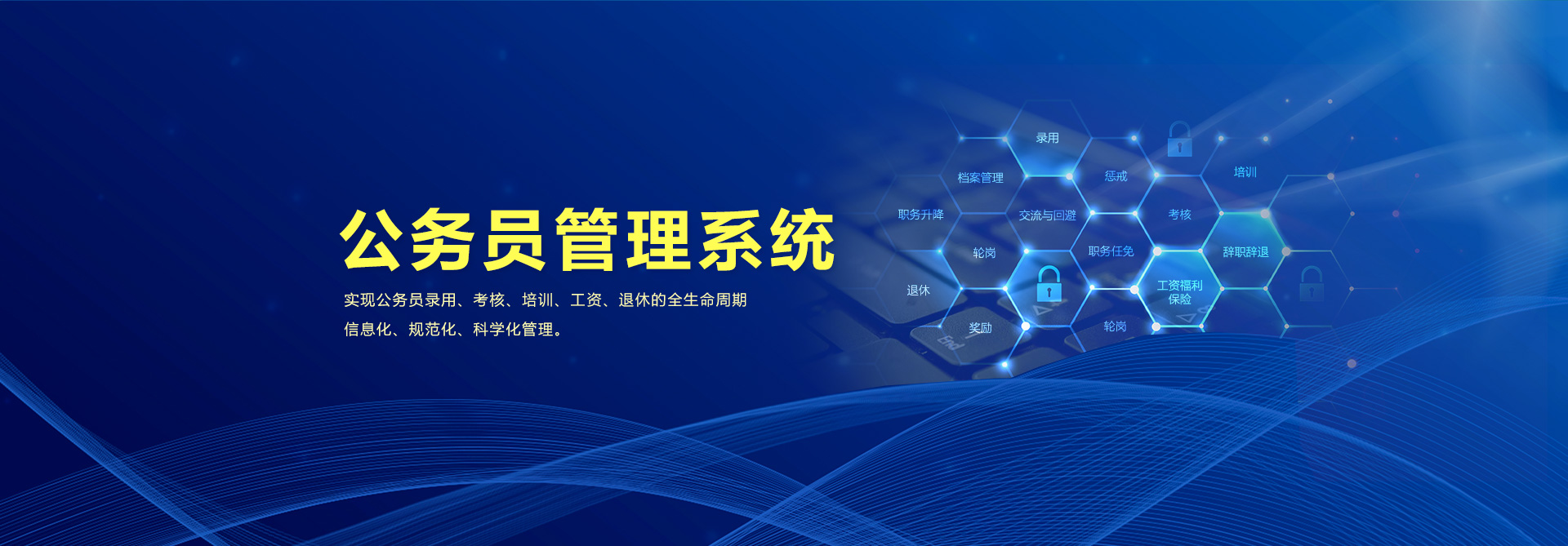 公务员管理系统

实现公务员录用、考核、培训、工资、退休的全生命周期信息化、规范化、科学化管理。

录用
档案管理
惩戒
培训
职务升降
交流与回避
考核
轮岗
职务任免
辞职辞退
退休
工资福利保险
奖励
轮岗
End